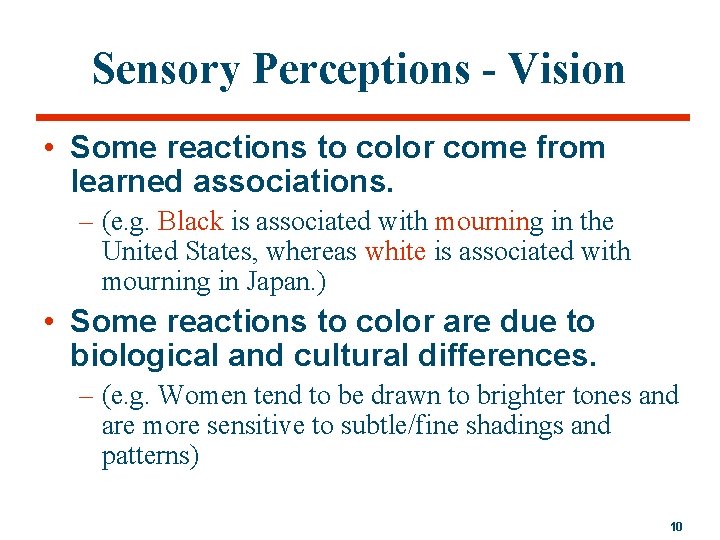 Sensory Perceptions - Vision

• Some reactions to color come from learned associations.

– (e.g. Black is associated with mourning in the United States, whereas white is associated with mourning in Japan.)

• Some reactions to color are due to biological and cultural differences.

– (e.g. Women tend to be drawn to brighter tones and are more sensitive to subtle/fine shadings and patterns)

10